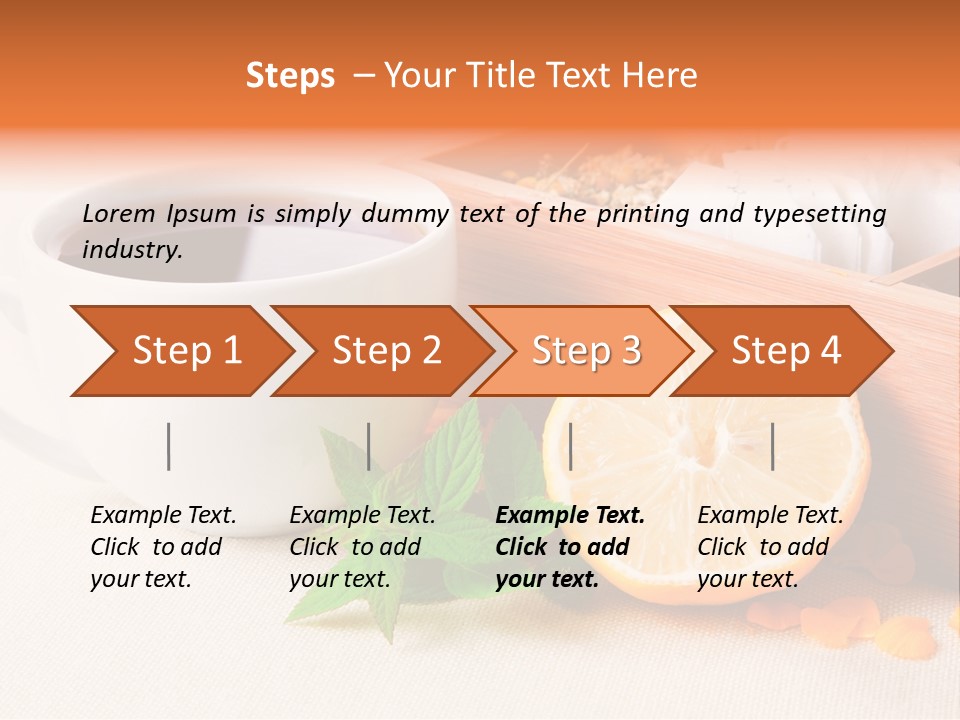 Steps – Your Title Text Here

Lorem Ipsum is simply dummy text of the printing and typesetting industry.

Step 1

Step 2

Step 3

Step 4

Example Text. Click to add your text.

Example Text. Click to add your text.

Example Text. Click to add your text.

Example Text. Click to add your text.